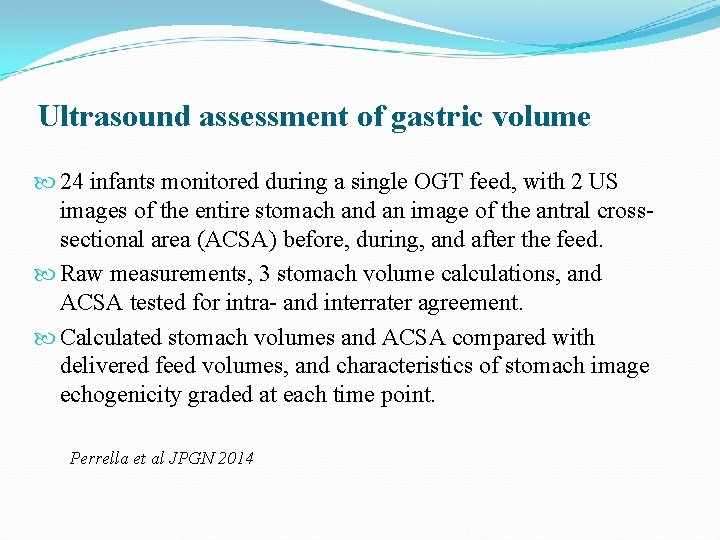 Ultrasound assessment of gastric volume

24 infants monitored during a single OGT feed, with 2 US images of the entire stomach and an image of the antral cross-sectional area (ACSA) before, during, and after the feed.

Raw measurements, 3 stomach volume calculations, and ACSA tested for intra- and interrater agreement.

Calculated stomach volumes and ACSA compared with delivered feed volumes, and characteristics of stomach image echogenicity graded at each time point.

Perrella et al JPGN 2014